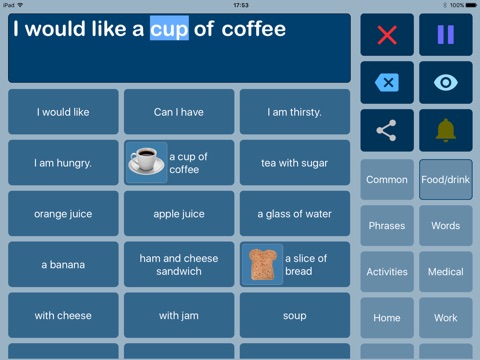 iPad
17:53
100%

I would like a cup of coffee

I would like
Can I have
I am thirsty.
I am hungry.
a cup of coffee
tea with sugar
orange juice
apple juice
a glass of water
a banana
ham and cheese sandwich
a slice of bread
with cheese
with jam
soup

Common
Food/drink
Phrases
Words
Activities
Medical
Home
Work